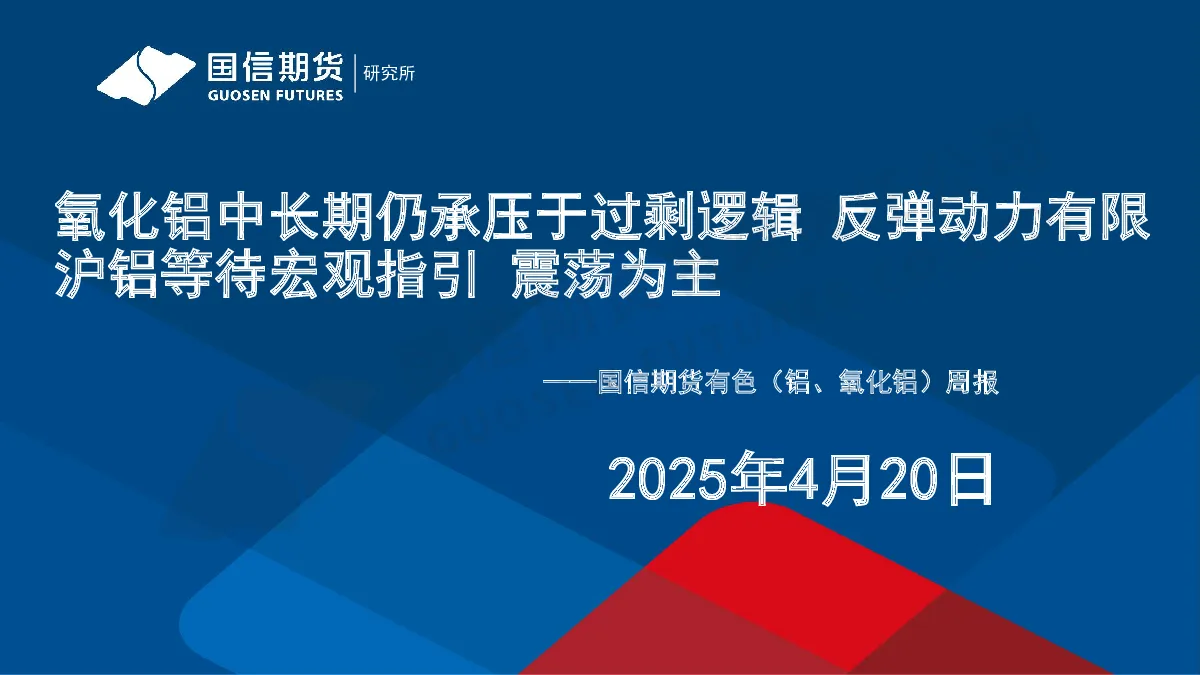 国信期货 GUOSEN FUTURES 研究所

氧化铝中长期仍承压于过剩逻辑 反弹动力有限
沪铝等待宏观指引 震荡为主

——国信期货有色（铝、氧化铝）周报

2025年4月20日